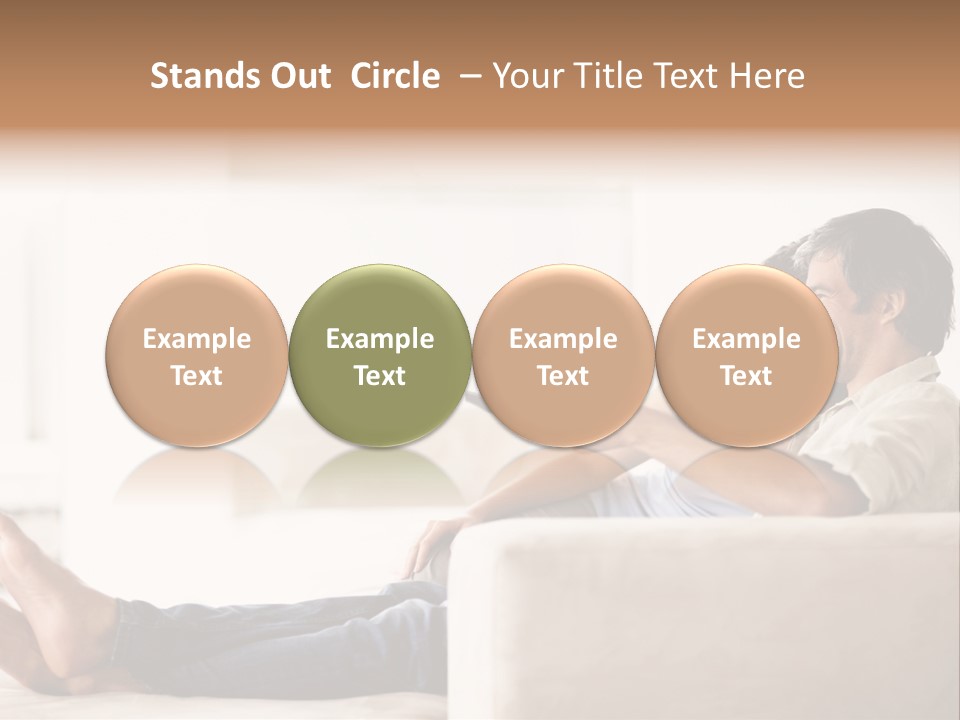 Stands Out Circle – Your Title Text Here

Example Text

Example Text

Example Text

Example Text